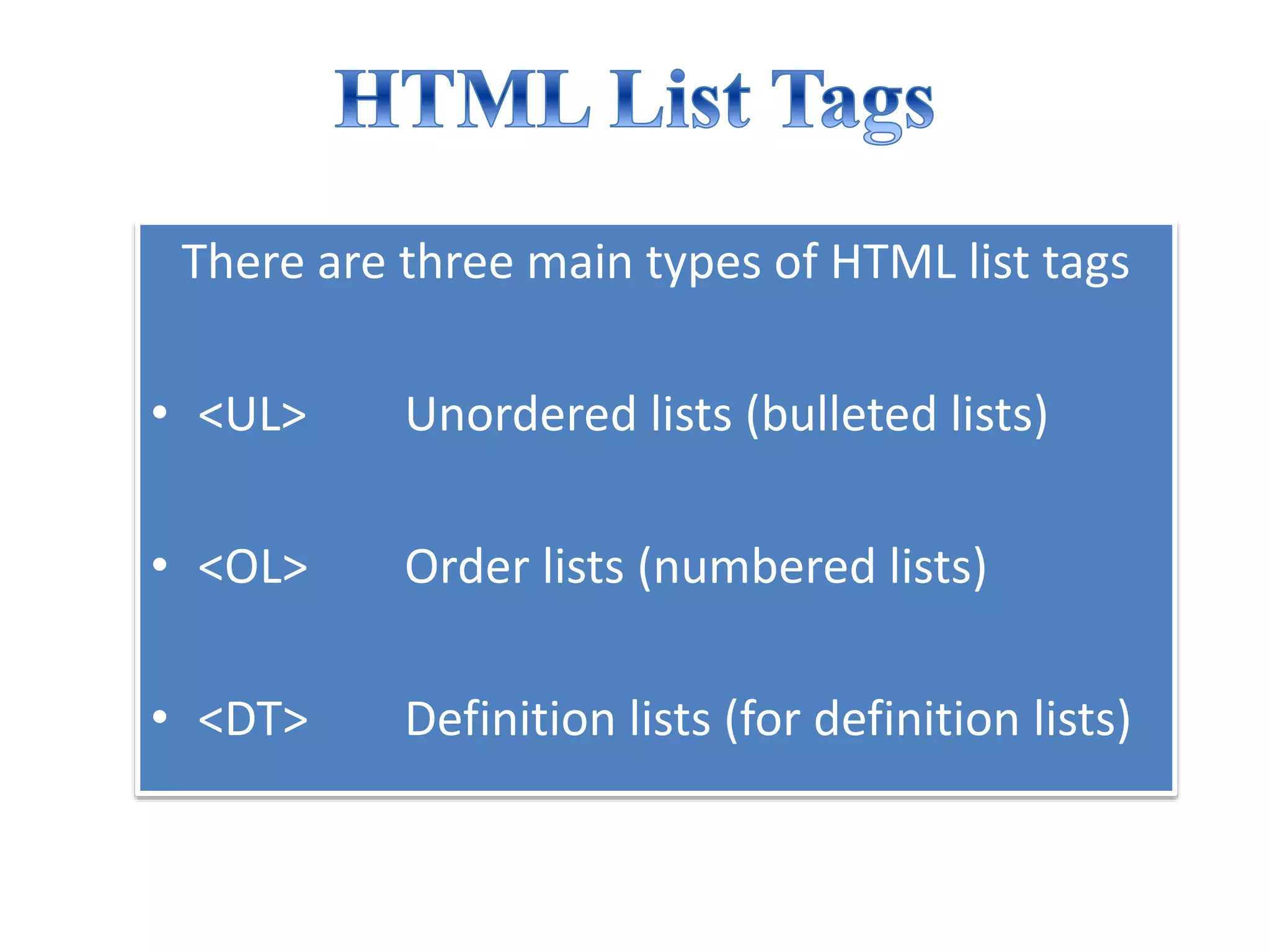 HTML List Tags

There are three main types of HTML list tags

• <UL> Unordered lists (bulleted lists)

• <OL> Order lists (numbered lists)

• <DT> Definition lists (for definition lists)